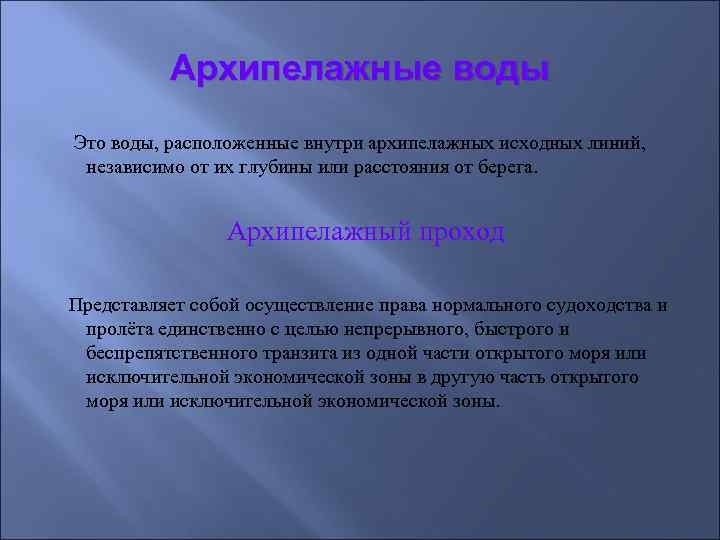 Архипелажные воды

Это воды, расположенные внутри архипелажных исходных линий, независимо от их глубины или расстояния от берега.

Архипелажный проход

Представляет собой осуществление права нормального судоходства и пролёта единственно с целью непрерывного, быстрого и беспрепятственного транзита из одной части открытого моря или исключительной экономической зоны в другую часть открытого моря или исключительной экономической зоны.